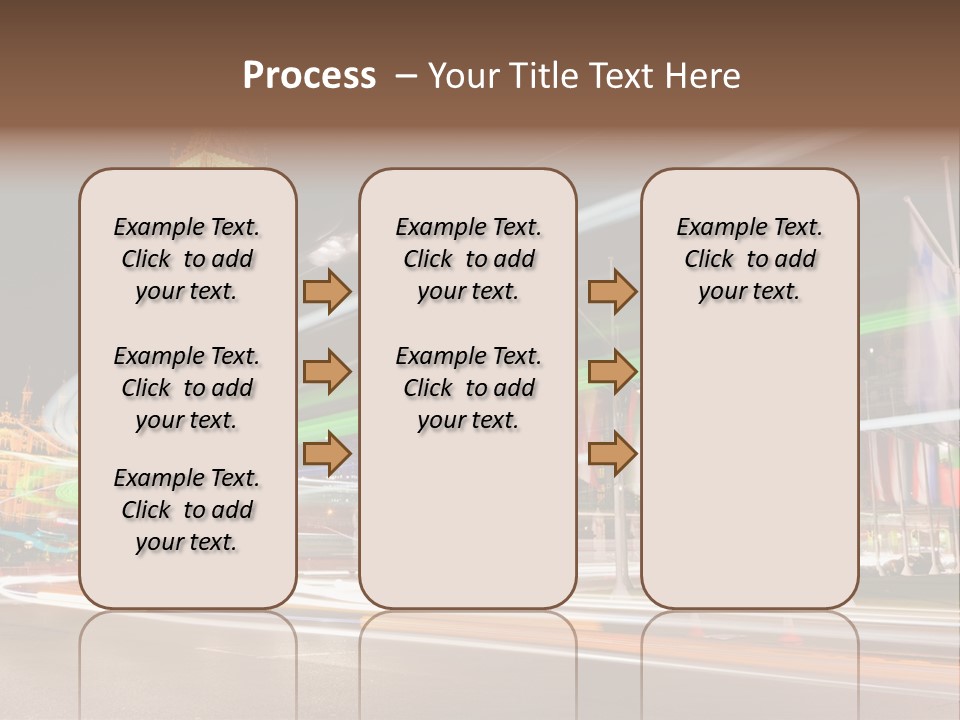 Process – Your Title Text Here

Example Text. Click to add your text.

Example Text. Click to add your text.

Example Text. Click to add your text.

Example Text. Click to add your text.

Example Text. Click to add your text.

Example Text. Click to add your text.